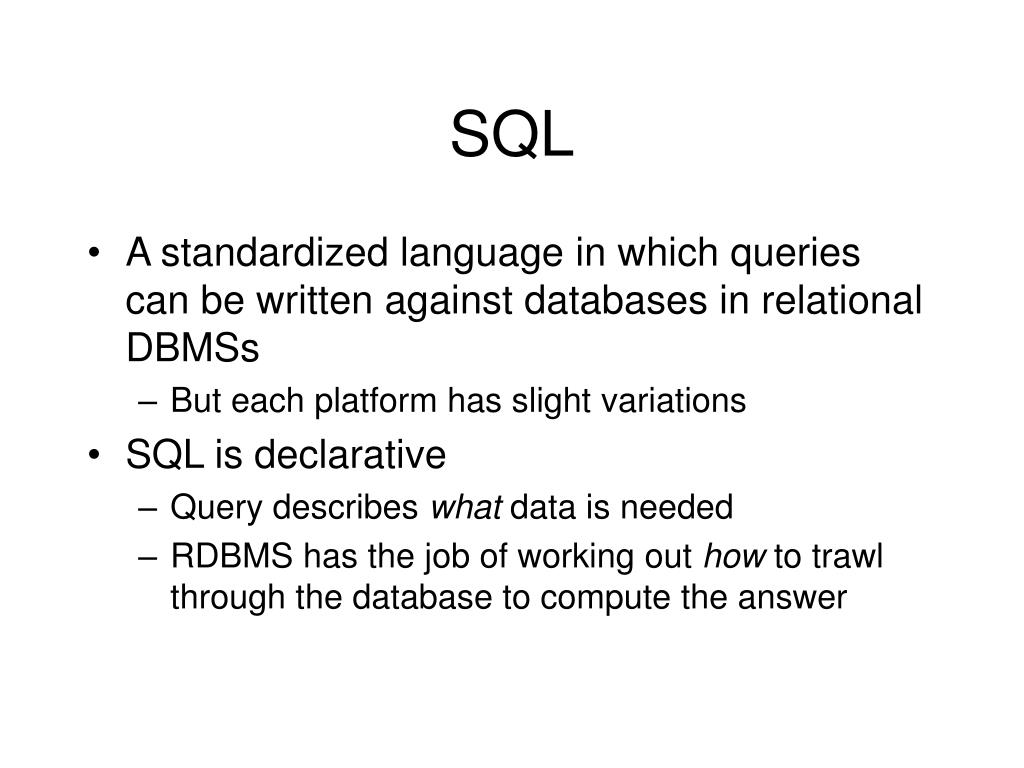 SQL

• A standardized language in which queries can be written against databases in relational DBMSs
– But each platform has slight variations

• SQL is declarative
– Query describes what data is needed
– RDBMS has the job of working out how to trawl through the database to compute the answer